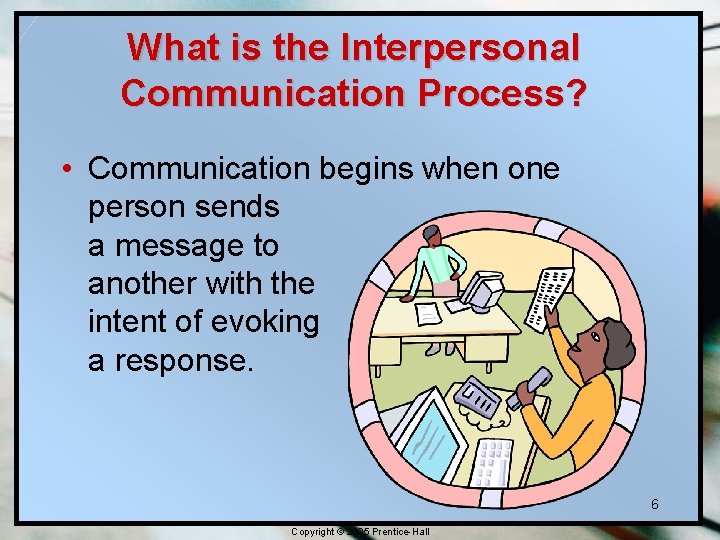 What is the Interpersonal Communication Process?

• Communication begins when one person sends a message to another with the intent of evoking a response.

6

Copyright © 2005 Prentice-Hall